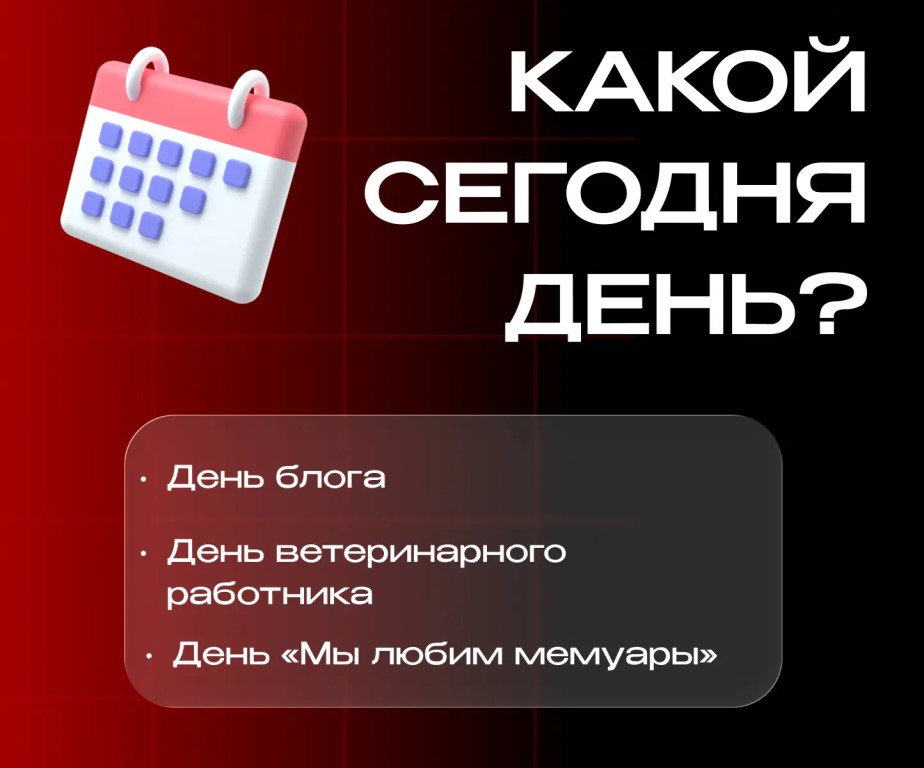 КАКОЙ
СЕГОДНЯ
ДЕНЬ?

• День блога

• День ветеринарного работника

• День «Мы любим мемуары»